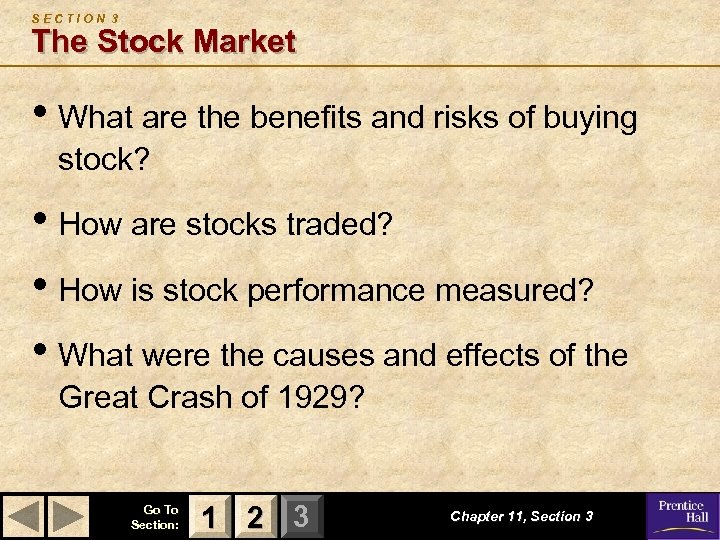 SECTION 3
The Stock Market

• What are the benefits and risks of buying stock?

• How are stocks traded?

• How is stock performance measured?

• What were the causes and effects of the Great Crash of 1929?

Go To Section: 1 2 3

Chapter 11, Section 3

Prentice Hall